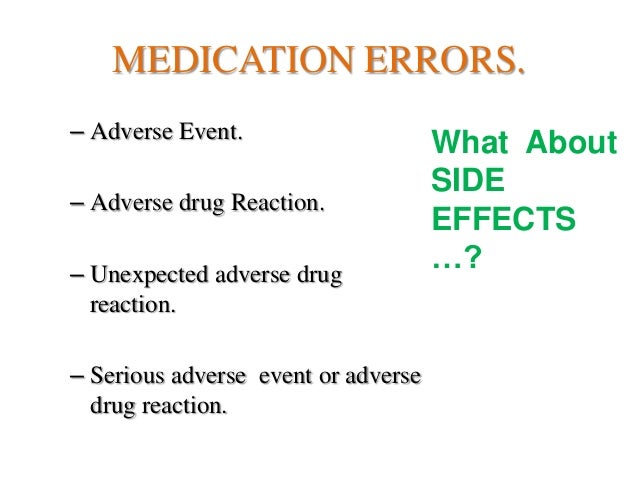 MEDICATION ERRORS.

– Adverse Event.

– Adverse drug Reaction.

– Unexpected adverse drug reaction.

– Serious adverse event or adverse drug reaction.

What About SIDE EFFECTS …?